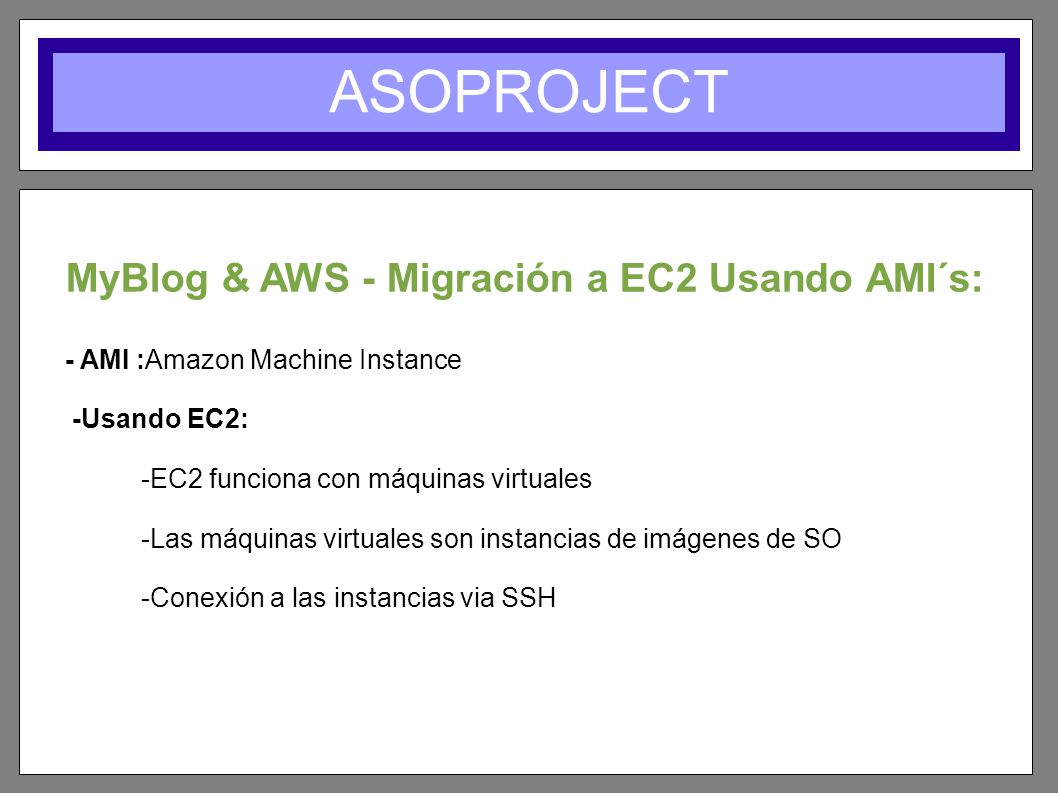 ASOPROJECT

MyBlog & AWS - Migración a EC2 Usando AMI´s:

- AMI :Amazon Machine Instance

-Usando EC2:

-EC2 funciona con máquinas virtuales

-Las máquinas virtuales son instancias de imágenes de SO

-Conexión a las instancias via SSH